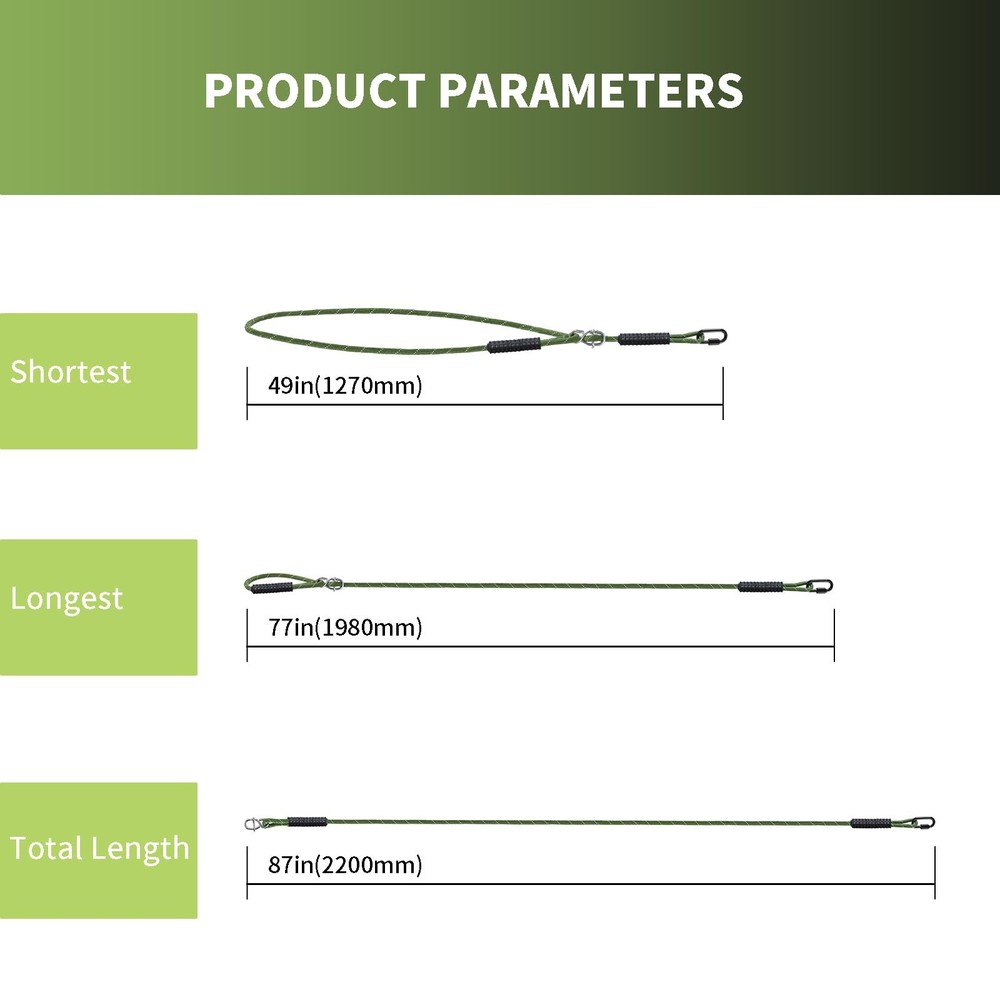 PRODUCT PARAMETERS

Shortest

49in(1270mm)

Longest

77in(1980mm)

Total Length

87in(2200mm)